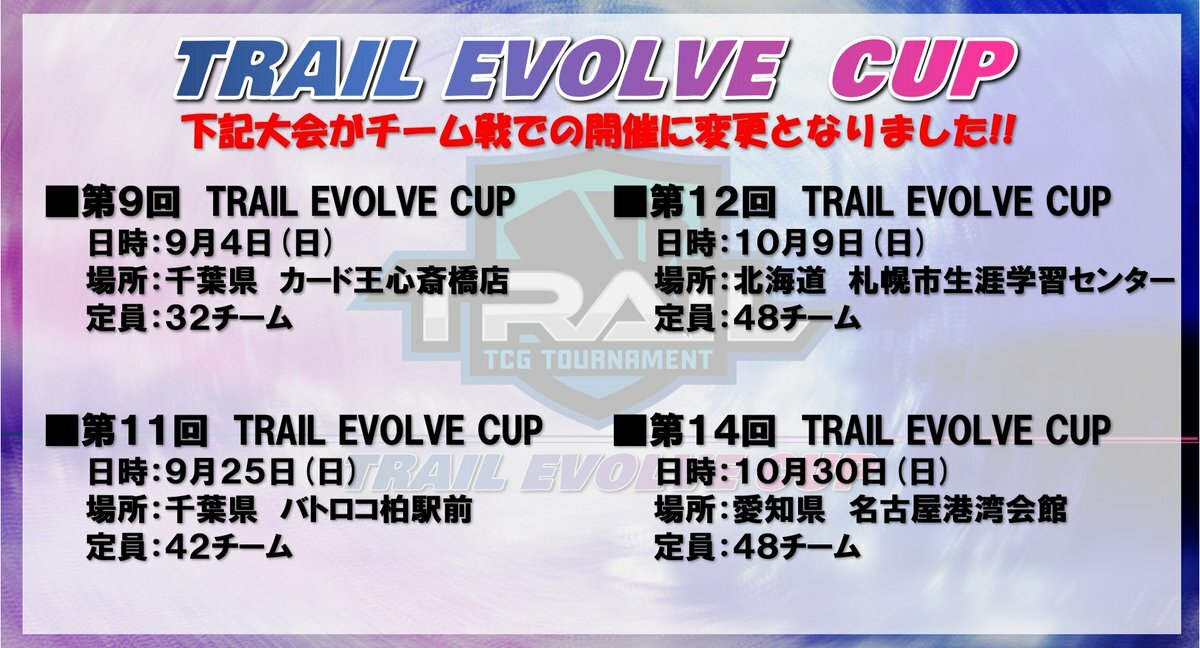 TRAIL EVOLVE CUP

下記大会がチーム戦での開催に変更となりました!!

■第9回 TRAIL EVOLVE CUP
日時:9月4日(日)
場所:千葉県 カード王心斎橋店
定員:32チーム

■第11回 TRAIL EVOLVE CUP
日時:9月25日(日)
場所:千葉県 バトロコ柏駅前
定員:42チーム

■第12回 TRAIL EVOLVE CUP
日時:10月9日(日)
場所:北海道 札幌市生涯学習センター
定員:48チーム

■第14回 TRAIL EVOLVE CUP
日時:10月30日(日)
場所:愛知県 名古屋港湾会館
定員:48チーム

TRAIL
TCG TOURNAMENT
TRAIL EVOLVE CUP